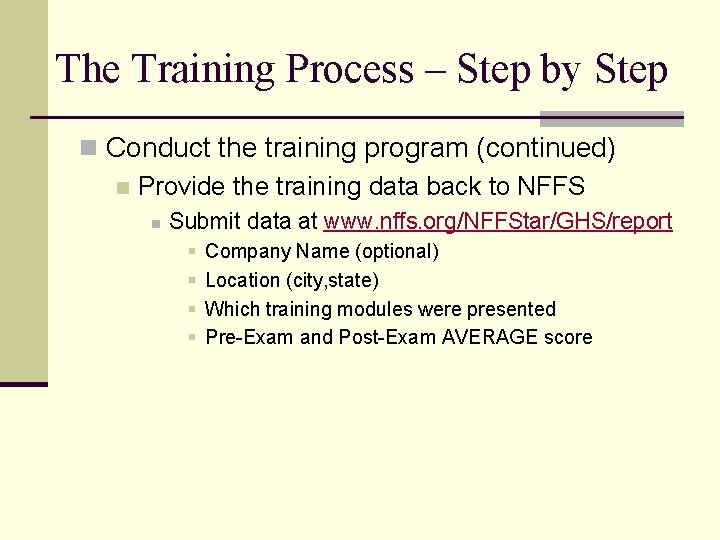 The Training Process – Step by Step

Conduct the training program (continued)

Provide the training data back to NFFS

Submit data at www.nffs.org/NFFStar/GHS/report

Company Name (optional)

Location (city,state)

Which training modules were presented

Pre-Exam and Post-Exam AVERAGE score